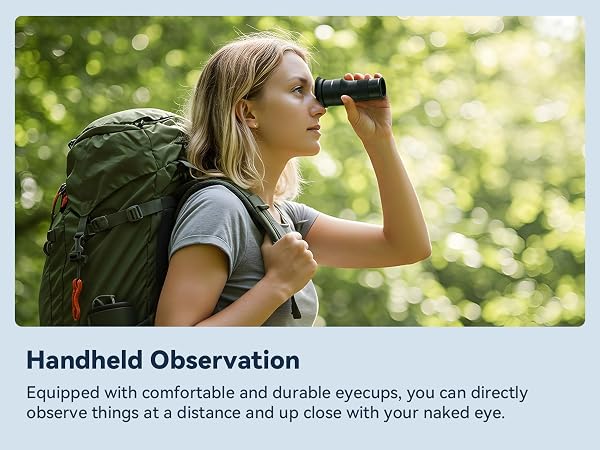 Handheld Observation

Equipped with comfortable and durable eyecups, you can directly observe things at a distance and up close with your naked eye.